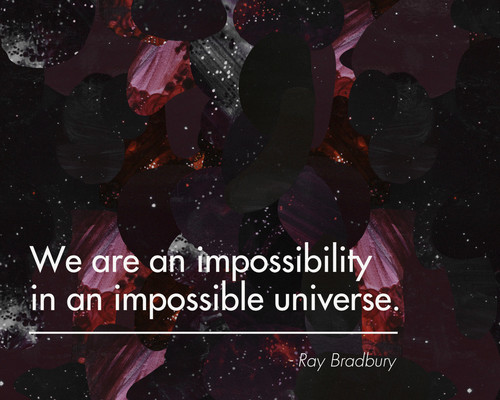 We are an impossibility in an impossible universe.

- Ray Bradbury